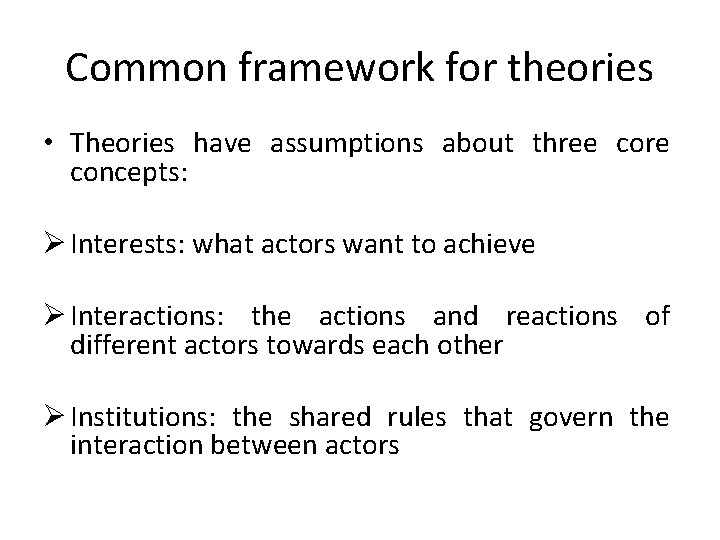 Common framework for theories

• Theories have assumptions about three core concepts:

➢ Interests: what actors want to achieve

➢ Interactions: the actions and reactions of different actors towards each other

➢ Institutions: the shared rules that govern the interaction between actors